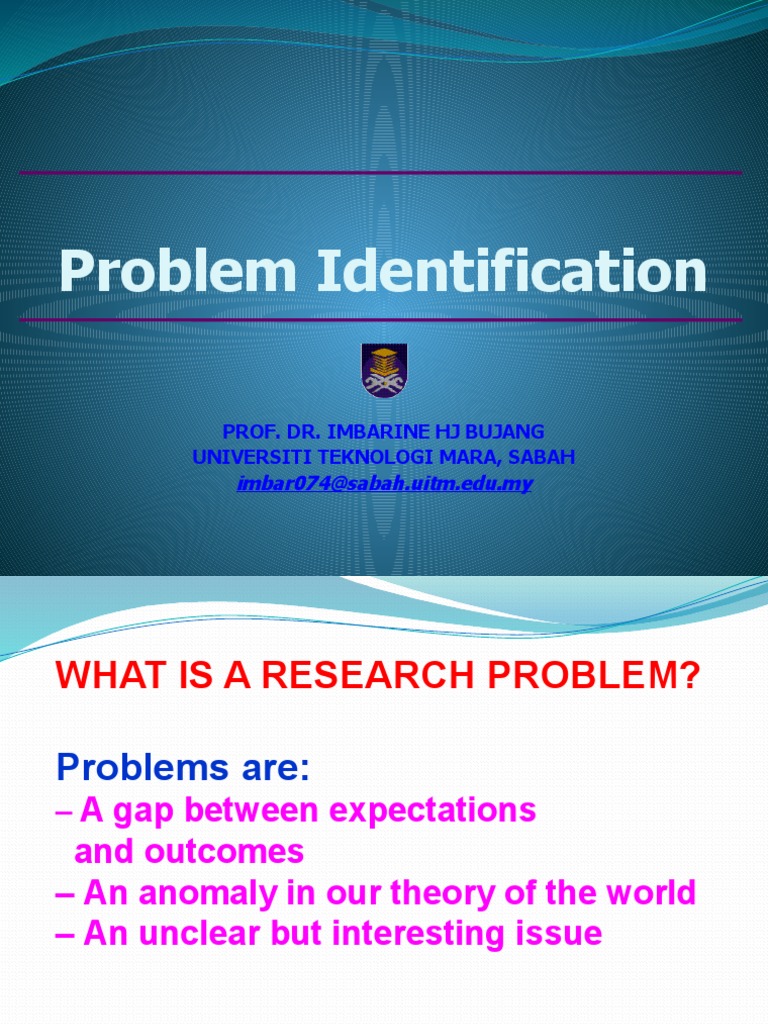 Problem Identification

PROF. DR. IMBARINE HJ BUJANG
UNIVERSITI TEKNOLOGI MARA, SABAH
imbar074@sabah.uitm.edu.my

WHAT IS A RESEARCH PROBLEM?

Problems are:
– A gap between expectations and outcomes
– An anomaly in our theory of the world
– An unclear but interesting issue